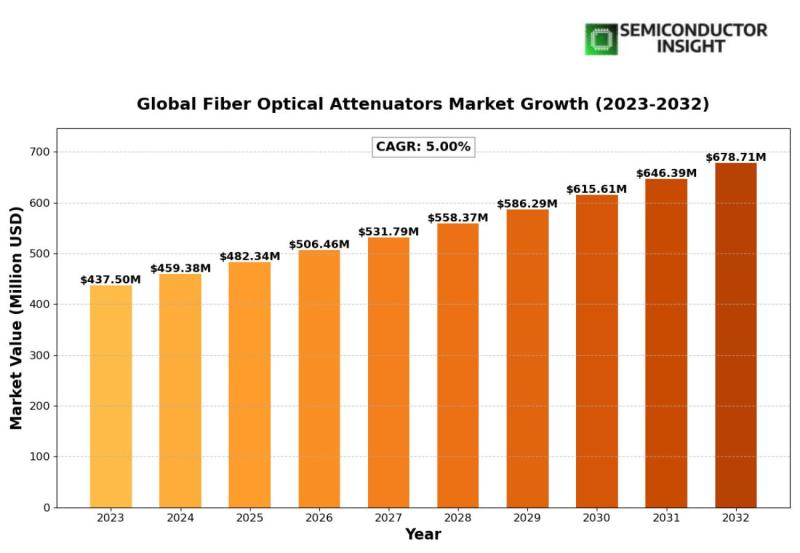 SEMICONDUCTOR INSIGHT

Global Fiber Optical Attenuators Market Growth (2023-2032)

CAGR: 5.00%

Market Value (Million USD)

700
600
500
400
300
200
100
0

$437.50M
$459.38M
$482.34M
$506.46M
$531.79M
$558.37M
$586.29M
$615.61M
$646.39M
$678.71M

2023
2024
2025
2026
2027
2028
2029
2030
2031
2032

Year